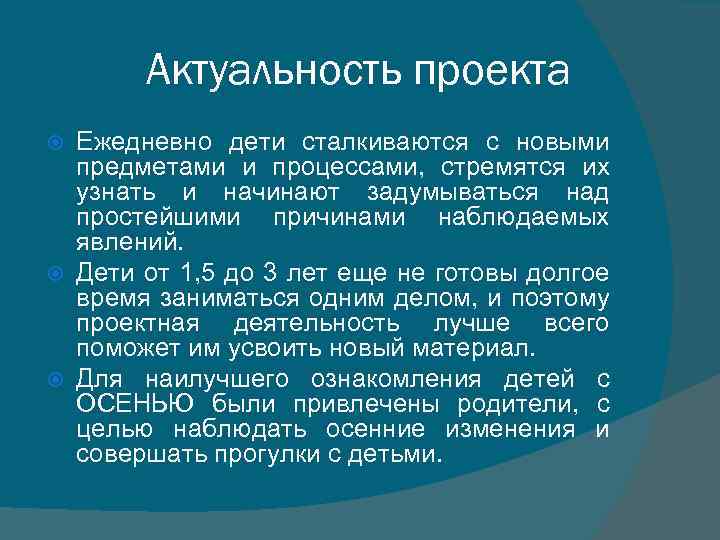 Актуальность проекта

Ежедневно дети сталкиваются с новыми предметами и процессами, стремятся их узнать и начинают задумываться над простейшими причинами наблюдаемых явлений.

Дети от 1,5 до 3 лет еще не готовы долгое время заниматься одним делом, и поэтому проектная деятельность лучше всего поможет им усвоить новый материал.

Для наилучшего ознакомления детей с ОСЕНЬЮ были привлечены родители, с целью наблюдать осенние изменения и совершать прогулки с детьми.